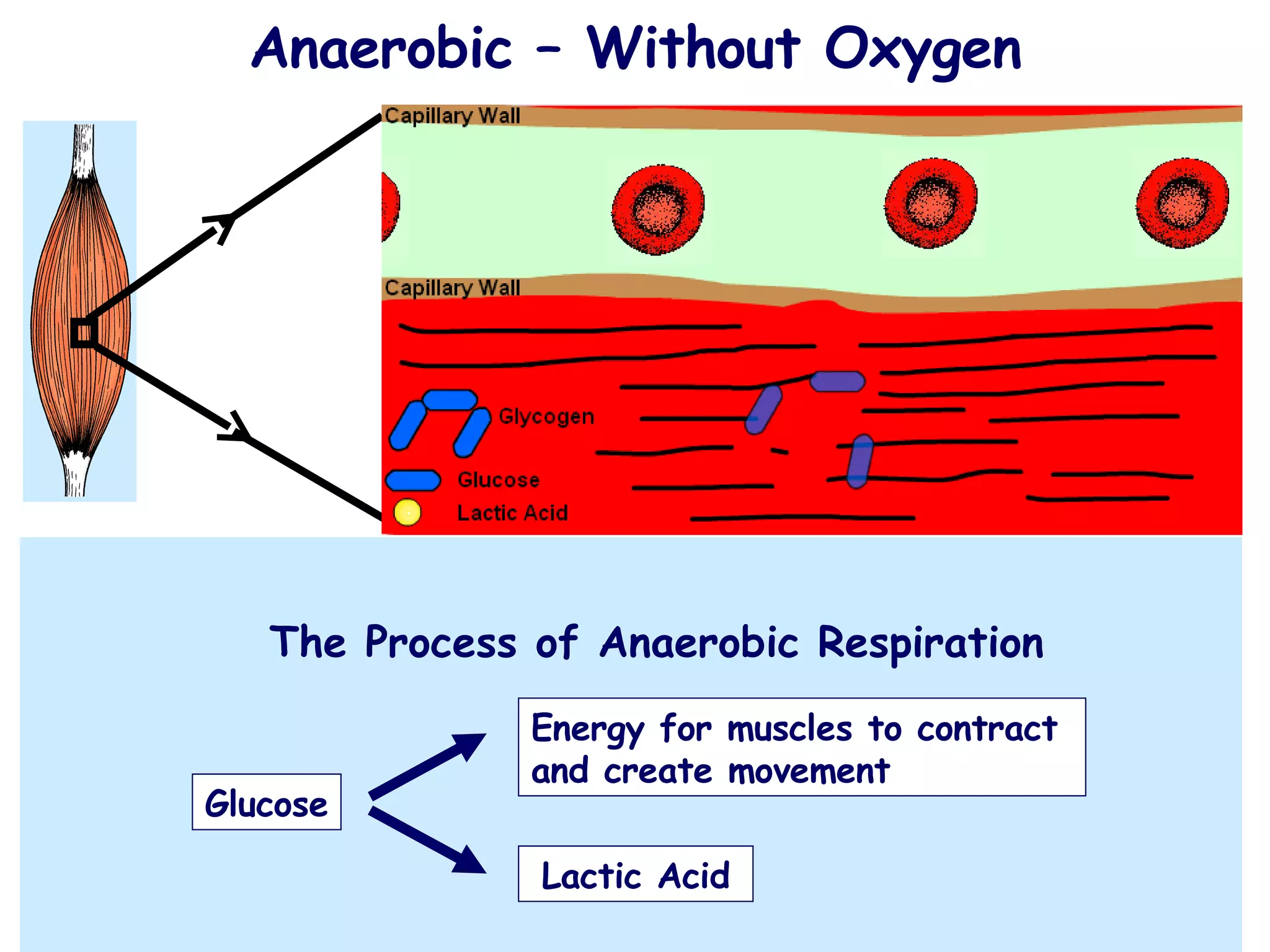 Anaerobic – Without Oxygen

Capillary Wall

Capillary Wall

Glycogen

Glucose

Lactic Acid

The Process of Anaerobic Respiration

Glucose

Energy for muscles to contract and create movement

Lactic Acid